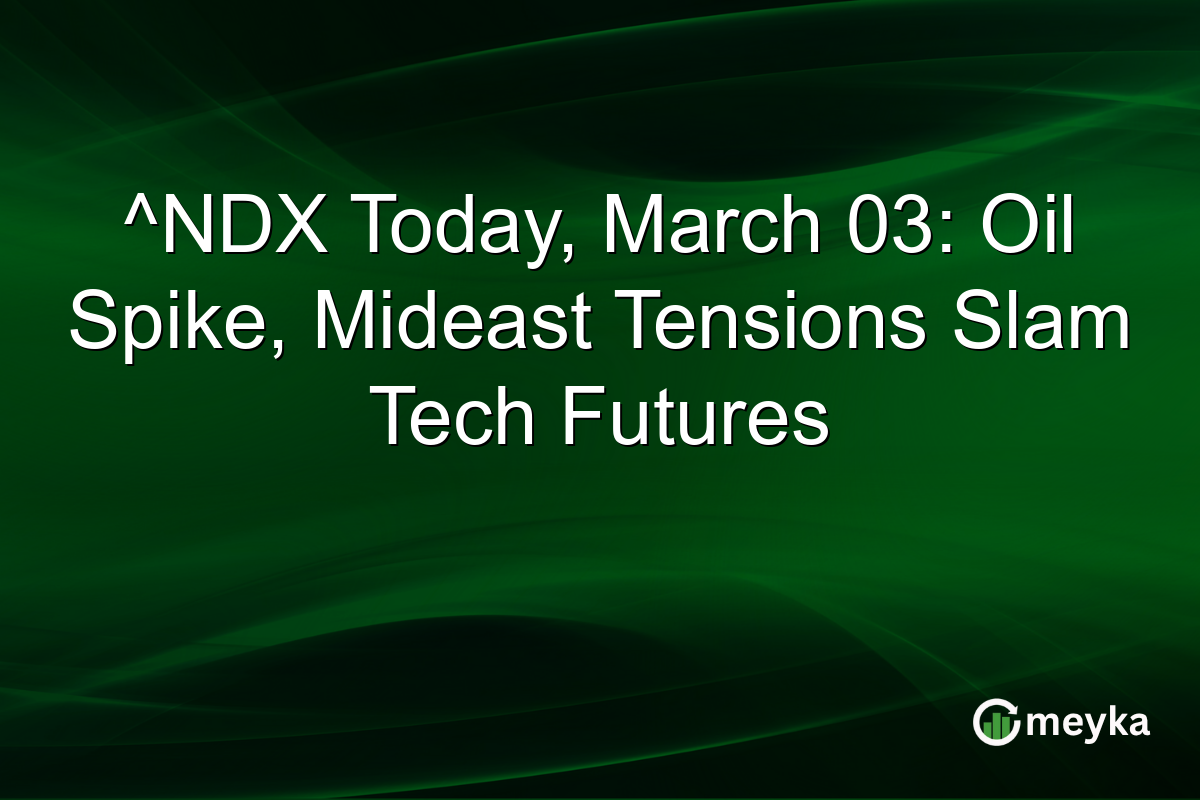 ^NDX Today, March 03: Oil Spike, Mideast Tensions Slam Tech Futures

meyka